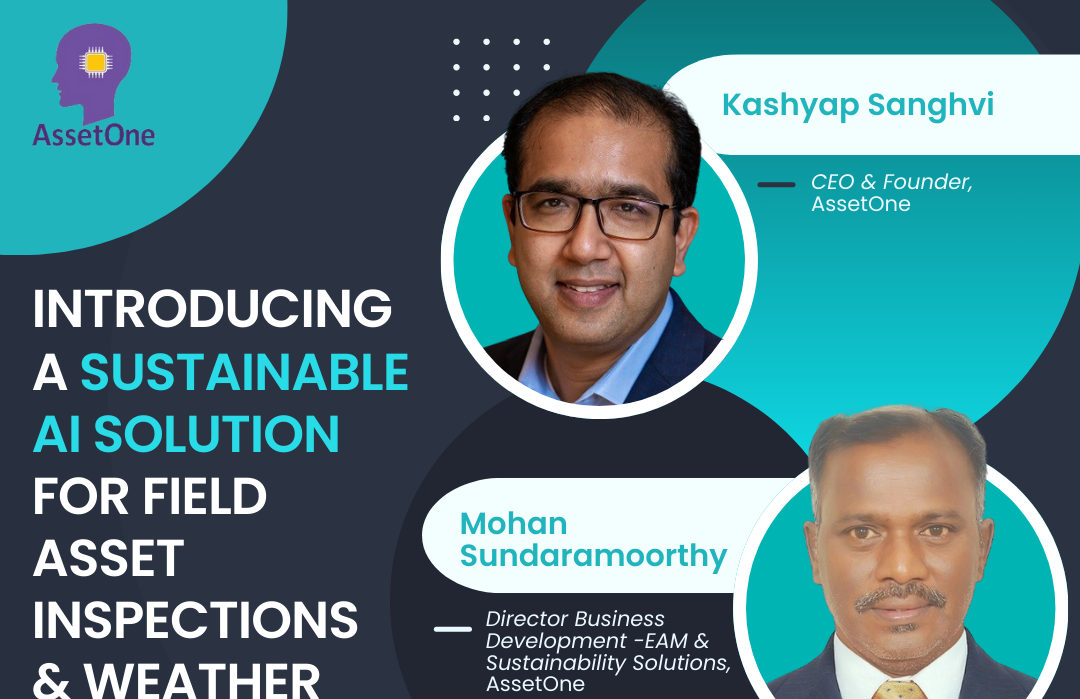 AssetOne

INTRODUCING A SUSTAINABLE AI SOLUTION FOR FIELD ASSET INSPECTIONS & WEATHER

Kashyap Sanghvi

CEO & Founder, AssetOne

Mohan Sundaramoorthy

Director Business Development -EAM & Sustainability Solutions, AssetOne